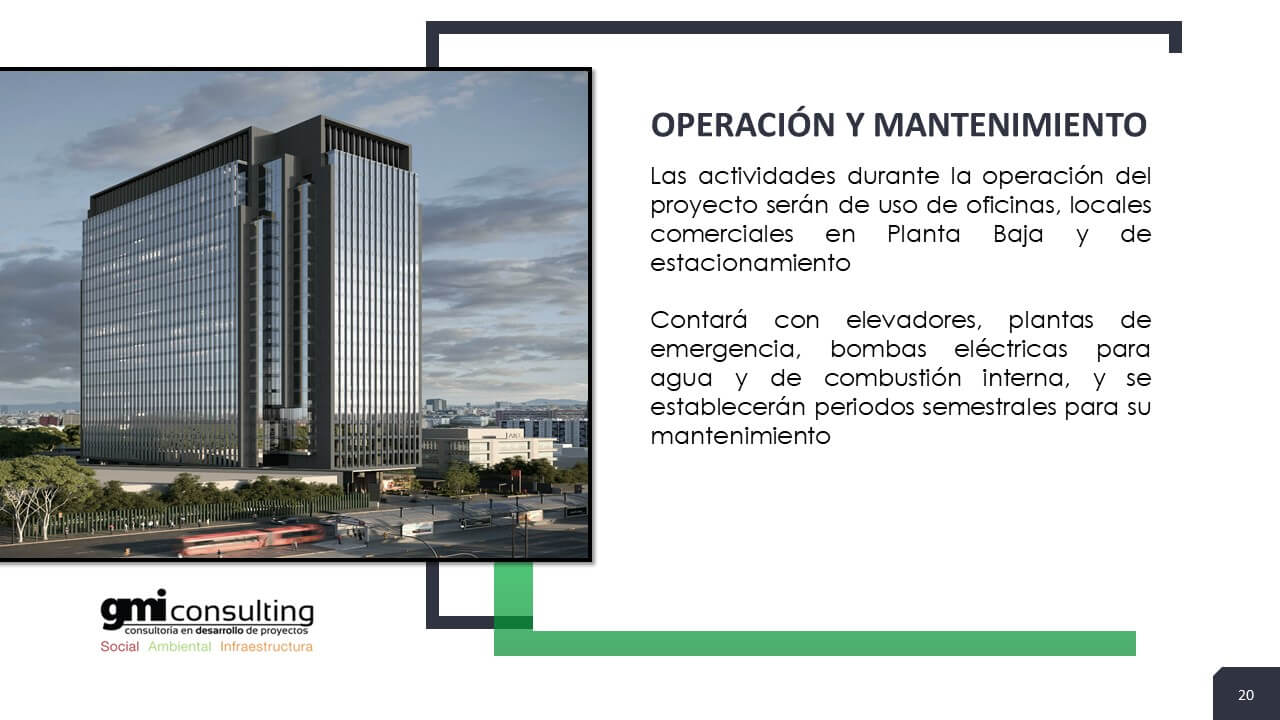 OPERACIÓN Y MANTENIMIENTO

Las actividades durante la operación del proyecto serán de uso de oficinas, locales comerciales en Planta Baja y de estacionamiento

Contará con elevadores, plantas de emergencia, bombas eléctricas para agua y de combustión interna, y se establecerán periodos semestrales para su mantenimiento

gmi consulting
consultoría en desarrollo de proyectos
Social Ambiental Infraestructura

20